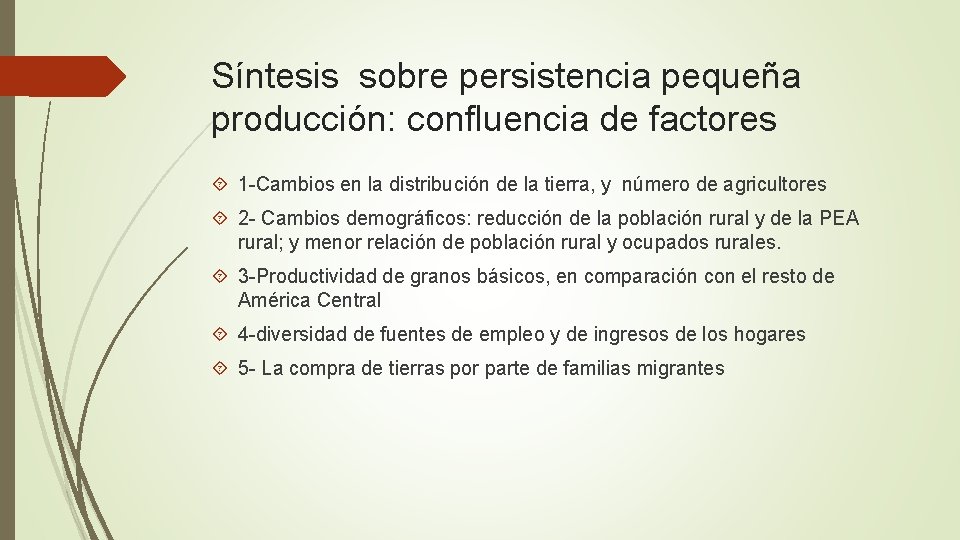 Síntesis sobre persistencia pequeña producción: confluencia de factores

1-Cambios en la distribución de la tierra, y número de agricultores

2- Cambios demográficos: reducción de la población rural y de la PEA rural; y menor relación de población rural y ocupados rurales.

3-Productividad de granos básicos, en comparación con el resto de América Central

4-diversidad de fuentes de empleo y de ingresos de los hogares

5- La compra de tierras por parte de familias migrantes